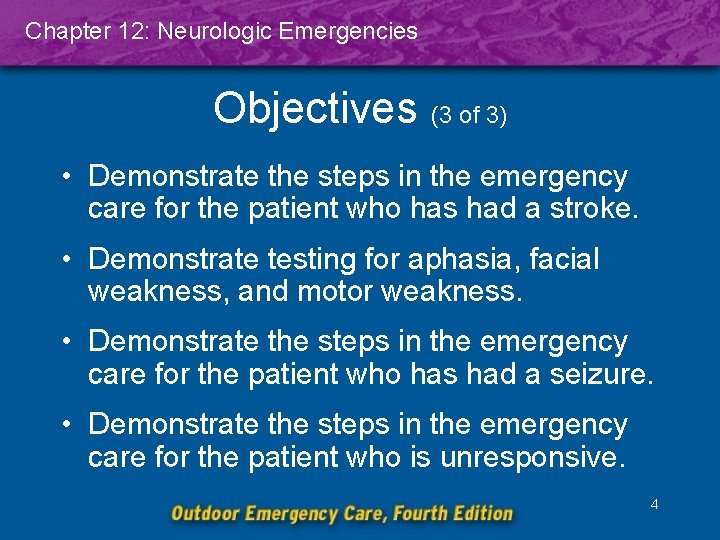 Chapter 12: Neurologic Emergencies

Objectives (3 of 3)

• Demonstrate the steps in the emergency care for the patient who has had a stroke.

• Demonstrate testing for aphasia, facial weakness, and motor weakness.

• Demonstrate the steps in the emergency care for the patient who has had a seizure.

• Demonstrate the steps in the emergency care for the patient who is unresponsive.

Outdoor Emergency Care, Fourth Edition

4